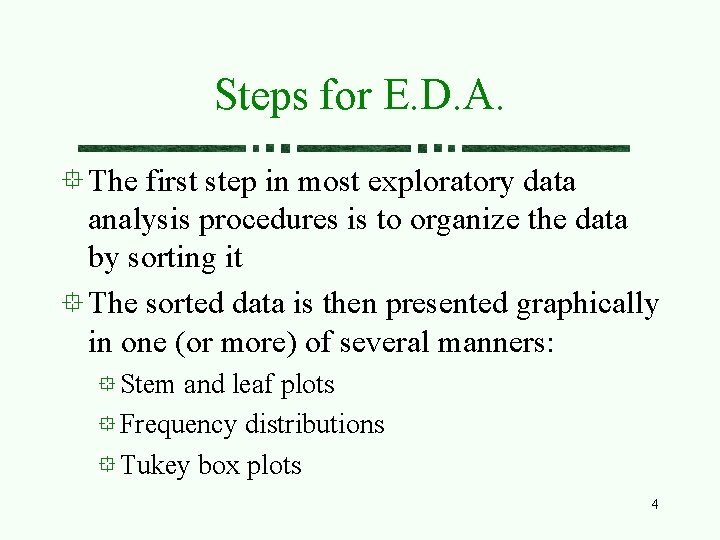 Steps for E.D.A.

The first step in most exploratory data analysis procedures is to organize the data by sorting it

The sorted data is then presented graphically in one (or more) of several manners:

Stem and leaf plots

Frequency distributions

Tukey box plots

4